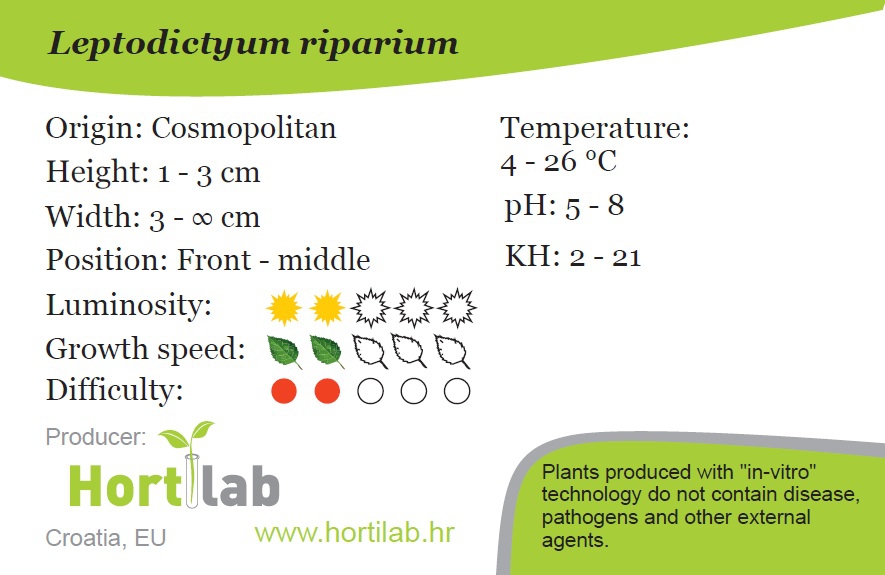 Leptodictyum riparium

Origin: Cosmopolitan
Height: 1 - 3 cm
Width: 3 - ∞ cm
Position: Front - middle
Luminosity:
Growth speed:
Difficulty:

Temperature: 4 - 26 °C
pH: 5 - 8
KH: 2 - 21

Producer:
Hortilab
Croatia, EU
www.hortilab.hr

Plants produced with "in-vitro" technology do not contain disease, pathogens and other external agents.